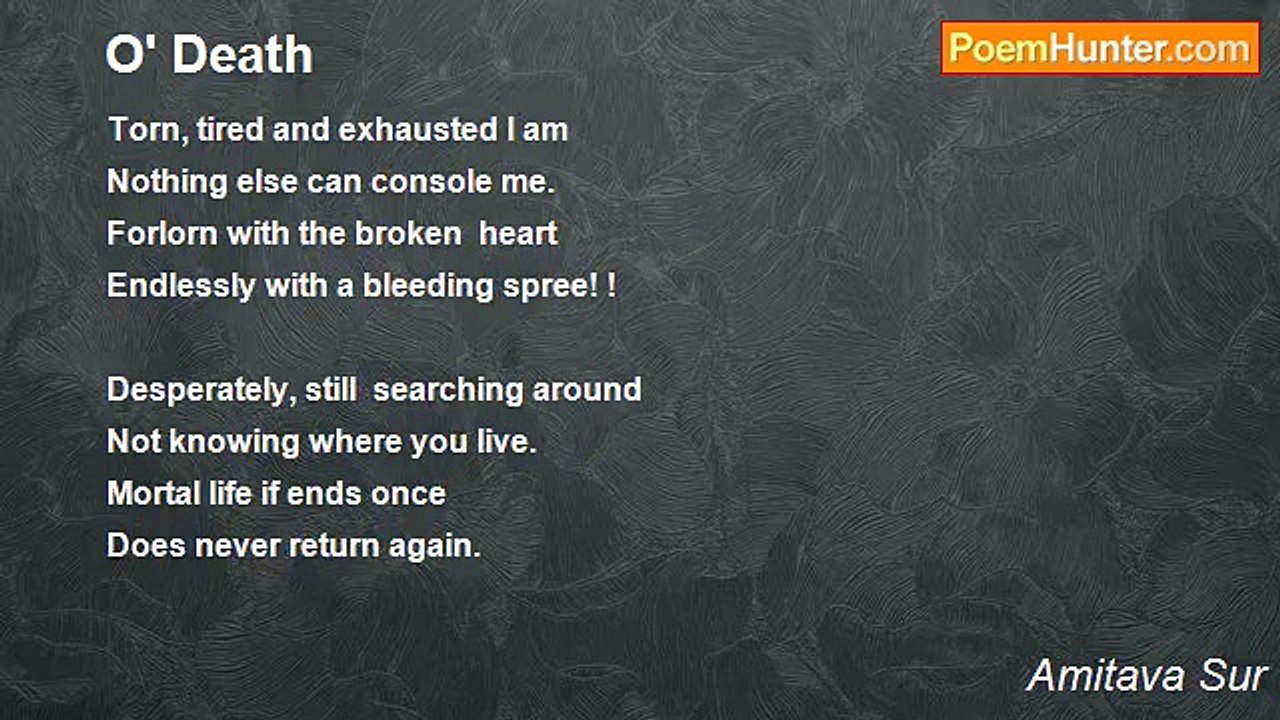 O' Death

PoemHunter.com

Torn, tired and exhausted I am
Nothing else can console me.
Forlorn with the broken heart
Endlessly with a bleeding spree! !

Desperately, still searching around
Not knowing where you live.
Mortal life if ends once
Does never return again.

Amitava Sur